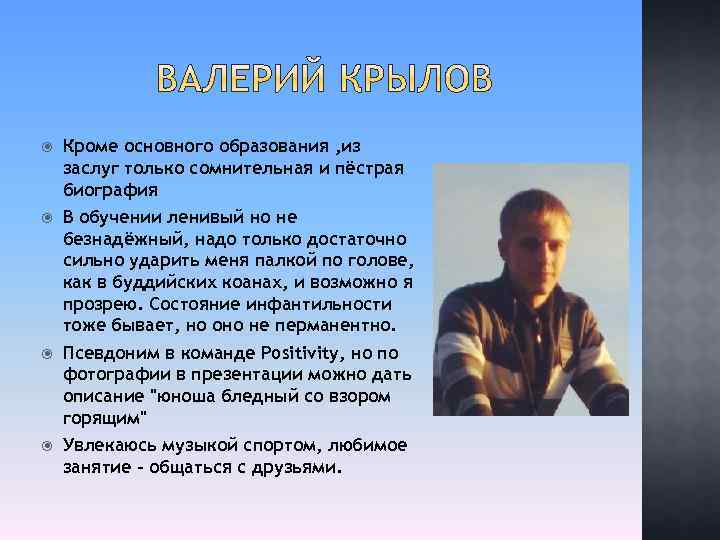 ВАЛЕРИЙ КРЫЛОВ

Кроме основного образования ,из заслуг только сомнительная и пёстрая биография

В обучении ленивый но не безнадёжный, надо только достаточно сильно ударить меня палкой по голове, как в буддийских коанах, и возможно я прозрею. Состояние инфантильности тоже бывает, но оно не перманентно.

Псевдоним в команде Positivity, но по фотографии в презентации можно дать описание "юноша бледный со взором горящим"

Увлекаюсь музыкой спортом, любимое занятие - общаться с друзьями.